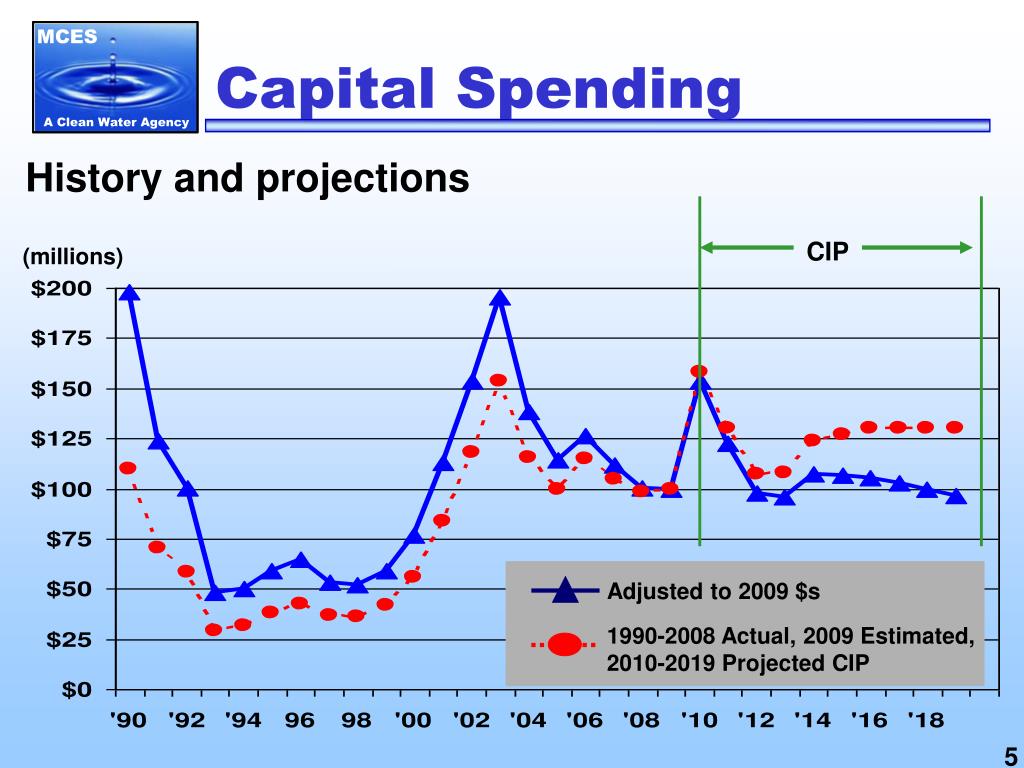 MCES
A Clean Water Agency

Capital Spending

History and projections

(millions)

CIP

$200
$175
$150
$125
$100
$75
$50
$25
$0

'90 '92 '94 96 98 '00 '02 '04 '06 '08 '10 '12 '14 '16 '18

Adjusted to 2009 $s

1990-2008 Actual, 2009 Estimated, 2010-2019 Projected CIP

5